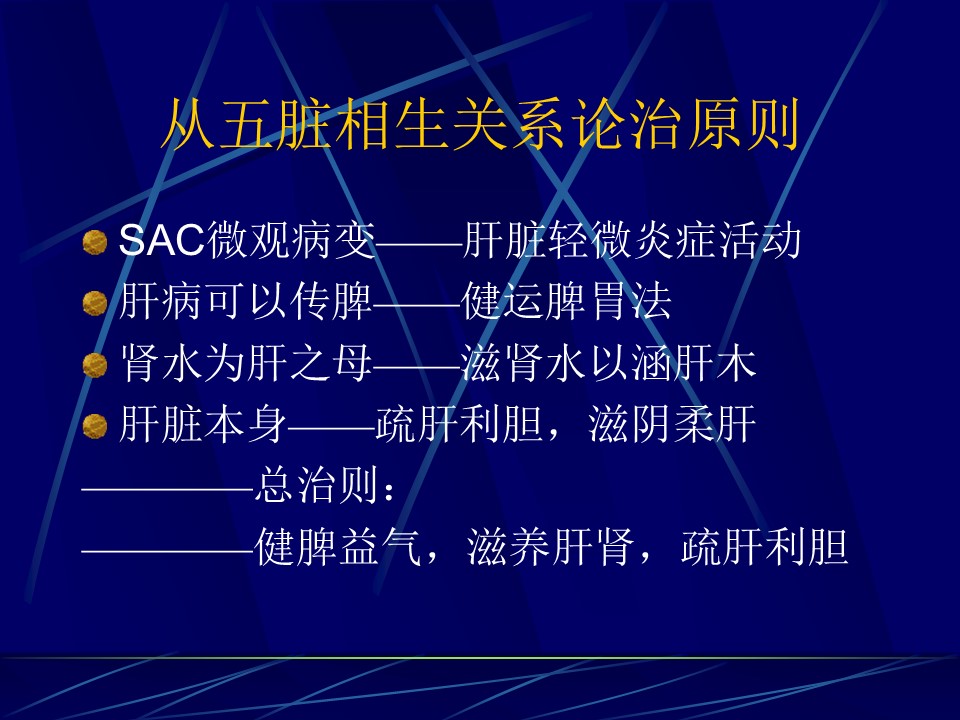 从五脏相生关系论治原则

SAC微观病变——肝脏轻微炎症活动

肝病可以传脾——健运脾胃法

肾水为肝之母——滋肾水以涵肝木

肝脏本身——疏肝利胆，滋阴柔肝

————总治则：

————健脾益气，滋养肝肾，疏肝利胆